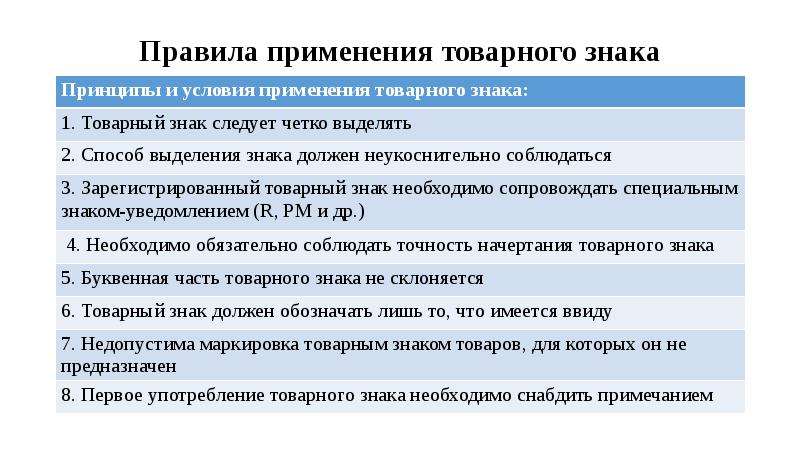 Правила применения товарного знака

| Принципы и условия применения товарного знака: |
|---|
| 1. Товарный знак следует четко выделять |
| 2. Способ выделения знака должен неукоснительно соблюдаться |
| 3. Зарегистрированный товарный знак необходимо сопровождать специальным знаком-уведомлением (R, РМ и др.) |
| 4. Необходимо обязательно соблюдать точность начертания товарного знака |
| 5. Буквенная часть товарного знака не склоняется |
| 6. Товарный знак должен обозначать лишь то, что имеется ввиду |
| 7. Недопустима маркировка товарным знаком товаров, для которых он не предназначен |
| 8. Первое употребление товарного знака необходимо снабдить примечанием |